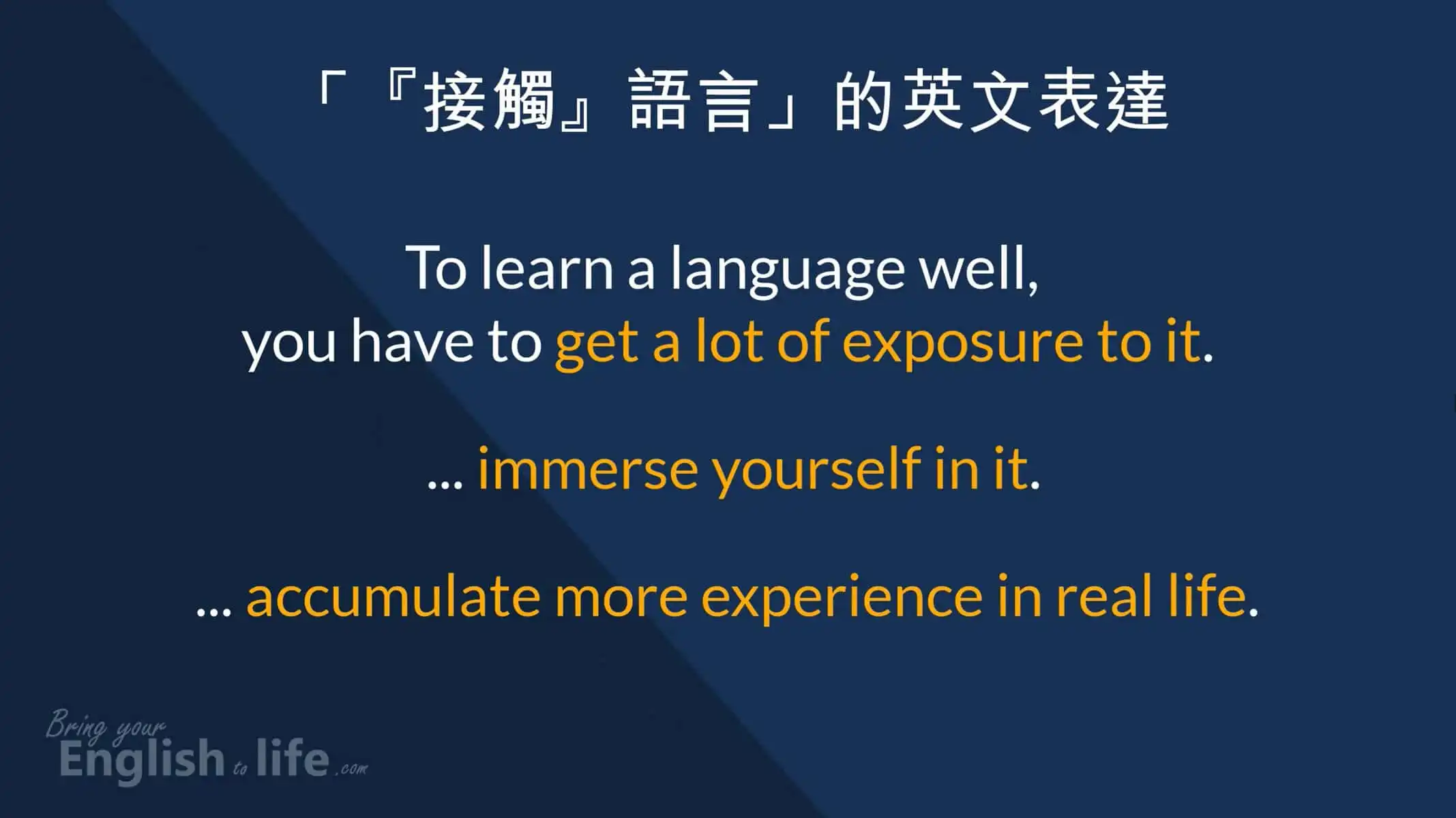 「『接觸』語言」的英文表達

To learn a language well,
you have to get a lot of exposure to it.

... immerse yourself in it.

... accumulate more experience in real life.

Bring your English to life .com